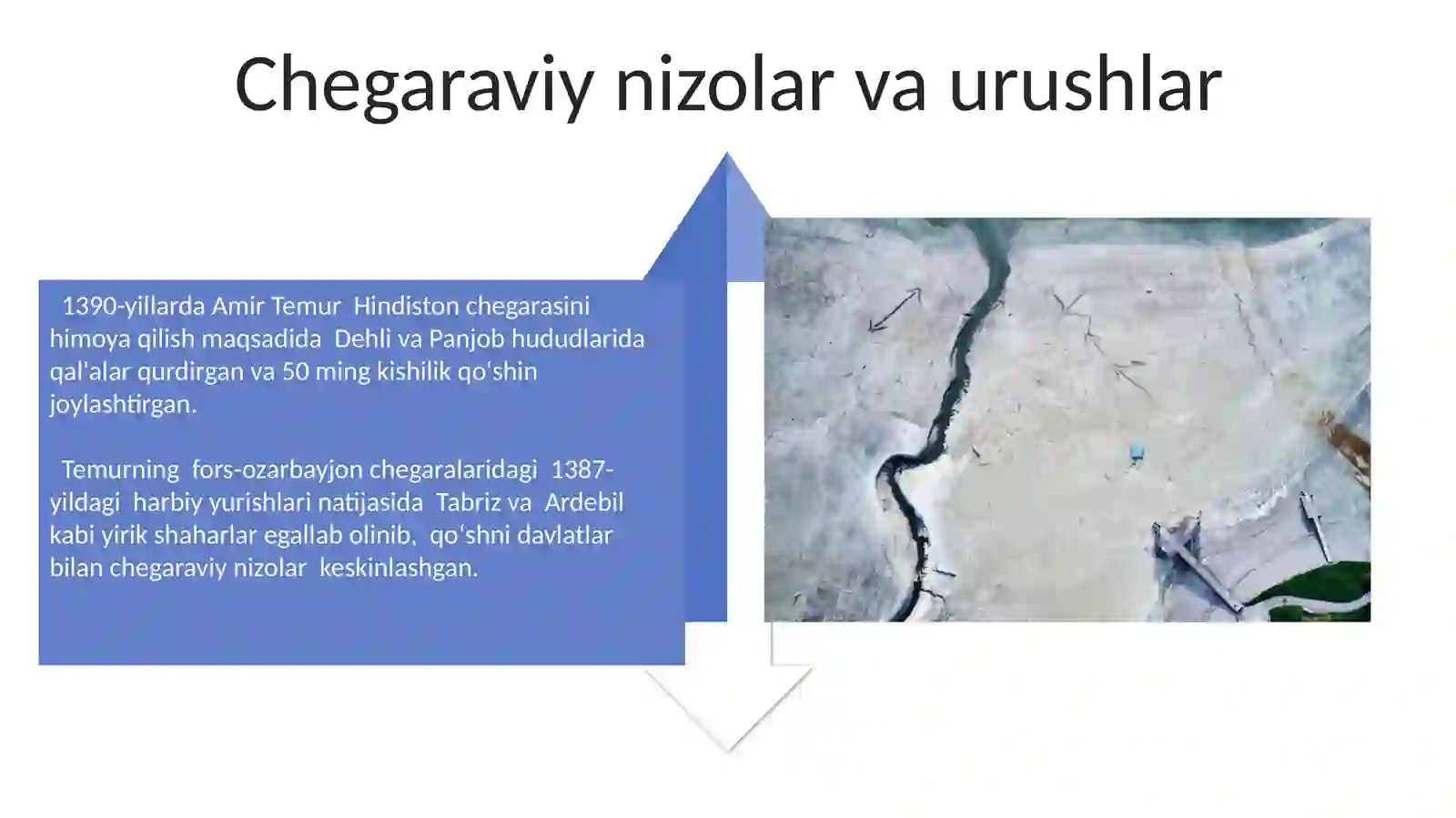 Chegaraviy nizolar va urushlar

1390-yillarda Amir Temur Hindiston chegarasini himoya qilish maqsadida Dehli va Panjob hududlarida qal'alar qurdirgan va 50 ming kishilik qo'shin joylashtirgan.

Temurning fors-ozarbayjon chegaralaridagi 1387-yildagi harbiy yurishlari natijasida Tabriz va Ardebil kabi yirik shaharlar egallab olinib, qo‘shni davlatlar bilan chegaraviy nizolar keskinlashgan.